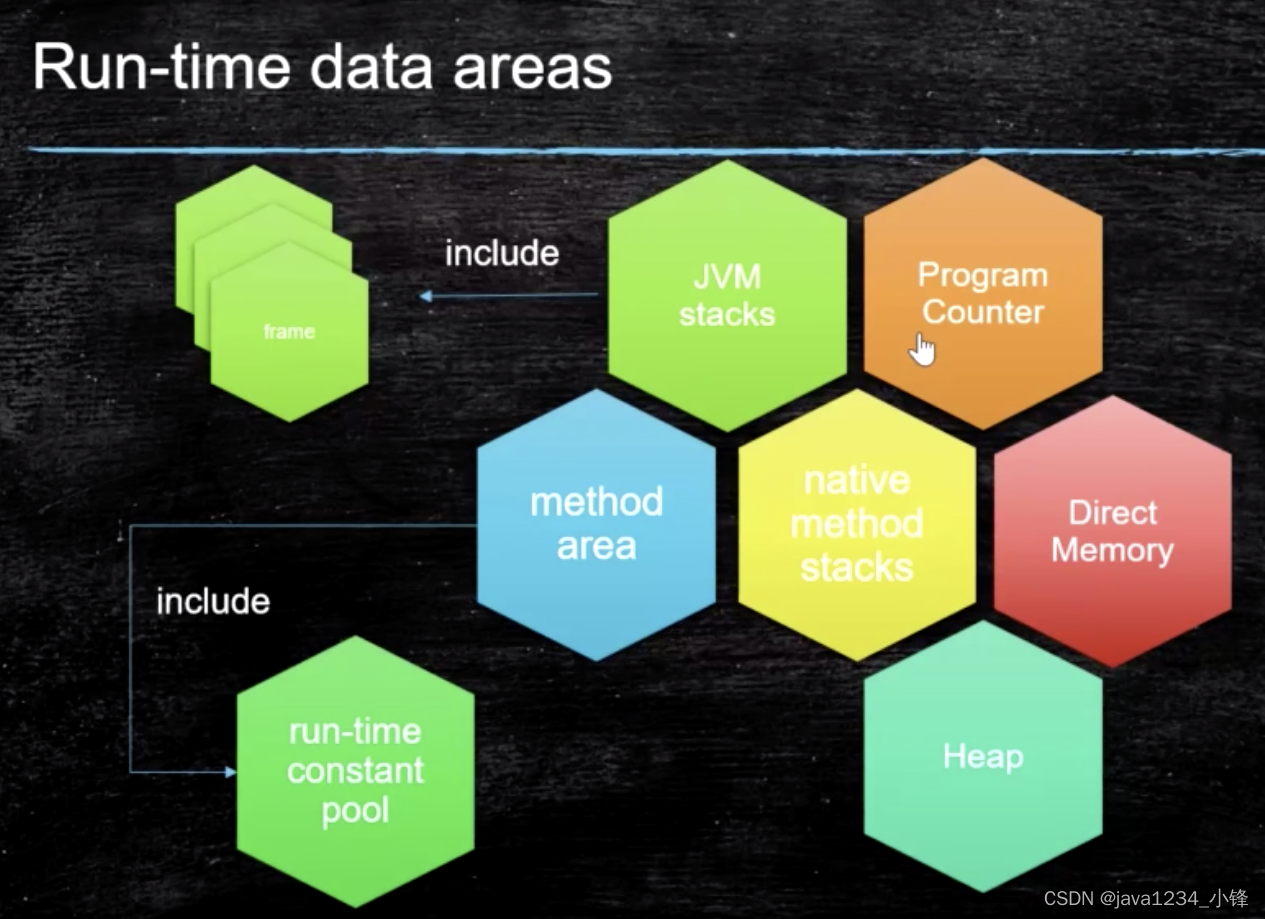 Run-time data areas

frame

include

JVM stacks

Program Counter

method area

native method stacks

Direct Memory

include

run-time constant pool

Heap

CSDN @java1234_小锋